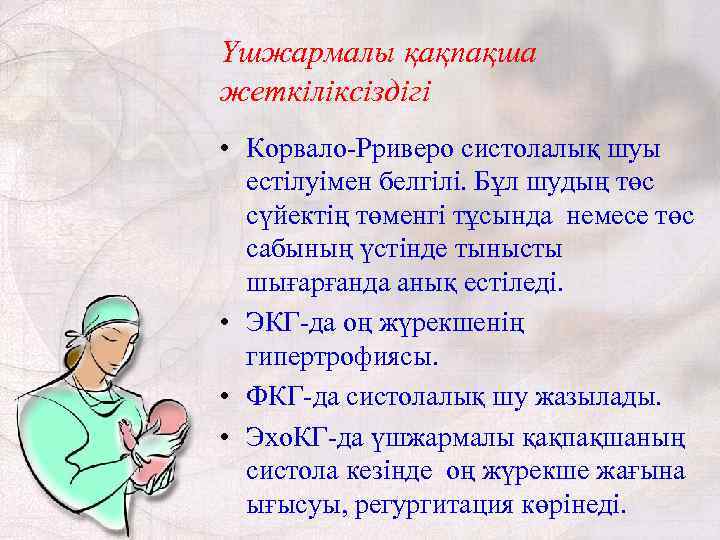 Үшжармалы қақпақша жеткіліксіздігі

• Корвало-Рриверо систолалық шуы естілуімен белгілі. Бұл шудың төс сүйектің төменгі тұсында немесе төс сабының үстінде тынысты шығарғанда анық естіледі.
• ЭКГ-да оң жүрекшенің гипертрофиясы.
• ФКГ-да систолалық шу жазылады.
• ЭхоКГ-да үшжармалы қақпақшаның систола кезінде оң жүрекше жағына ығысуы, регургитация көрінеді.